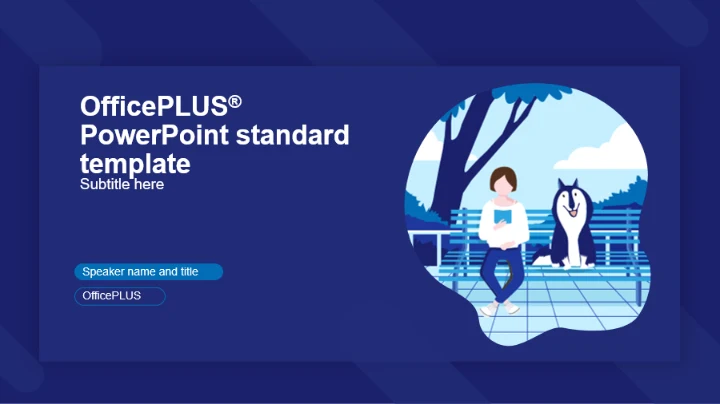 OfficePLUS®
PowerPoint standard template

Subtitle here

Speaker name and title

OfficePLUS